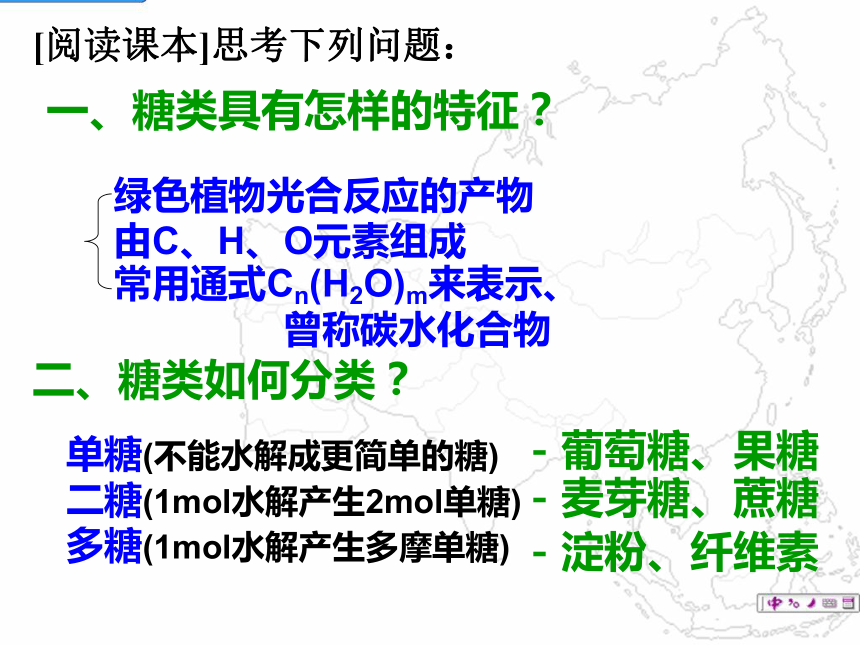 [阅读课本]思考下列问题：

一、糖类具有怎样的特征？

绿色植物光合反应的产物
由C、H、O元素组成
常用通式$C_n(H_2O)_m$来表示、曾称碳水化合物

二、糖类如何分类？

单糖(不能水解成更简单的糖) - 葡萄糖、果糖
二糖(1mol水解产生2mol单糖) - 麦芽糖、蔗糖
多糖(1mol水解产生多摩单糖) - 淀粉、纤维素

中